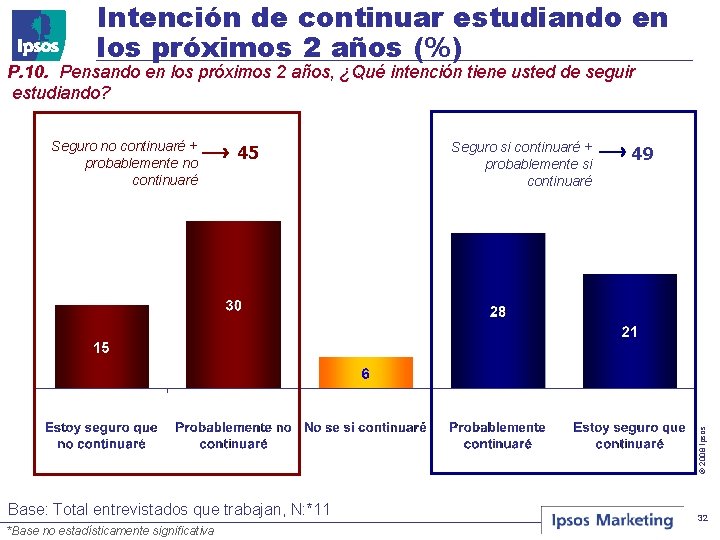 Ipsos

Intención de continuar estudiando en los próximos 2 años (%)

P.10. Pensando en los próximos 2 años, ¿Qué intención tiene usted de seguir estudiando?

Seguro no continuaré + probablemente no continuaré → 45

Seguro si continuaré + probablemente si continuaré → 49

15
30
6
28
21

Estoy seguro que no continuaré
Probablemente no continuaré
No se si continuaré
Probablemente continuaré
Estoy seguro que continuaré

© 2008 Ipsos

Base: Total entrevistados que trabajan, N:*11

*Base no estadísticamente significativa

Ipsos Marketing

32